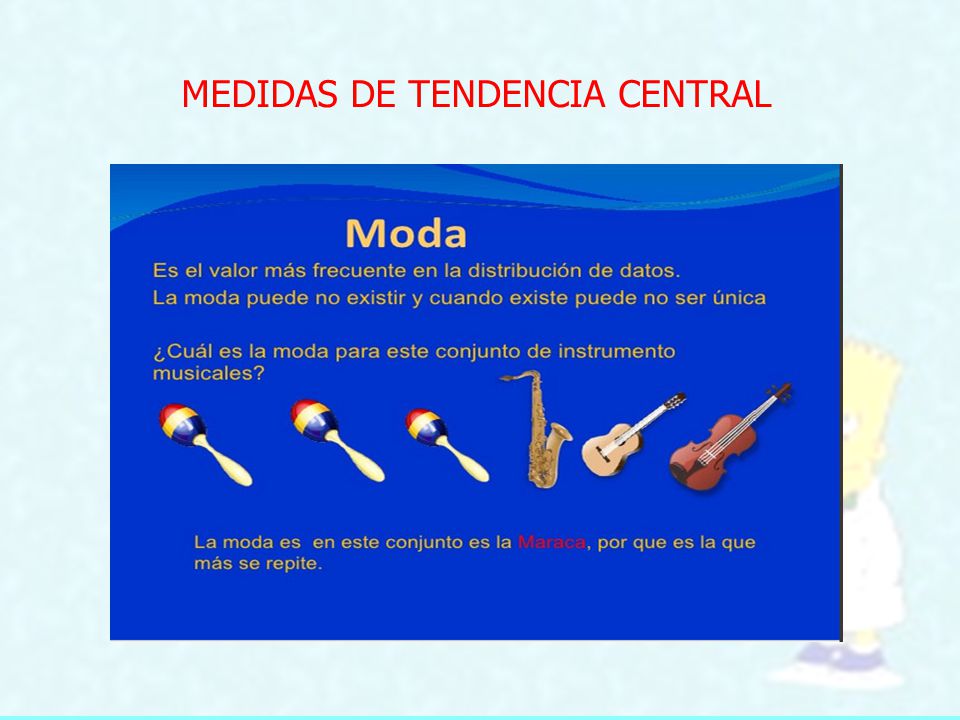 MEDIDAS DE TENDENCIA CENTRAL

Moda

Es el valor más frecuente en la distribución de datos.
La moda puede no existir y cuando existe puede no ser única

¿Cuál es la moda para este conjunto de instrumento musicales?

La moda es en este conjunto es la Maraca, por que es la que más se repite.